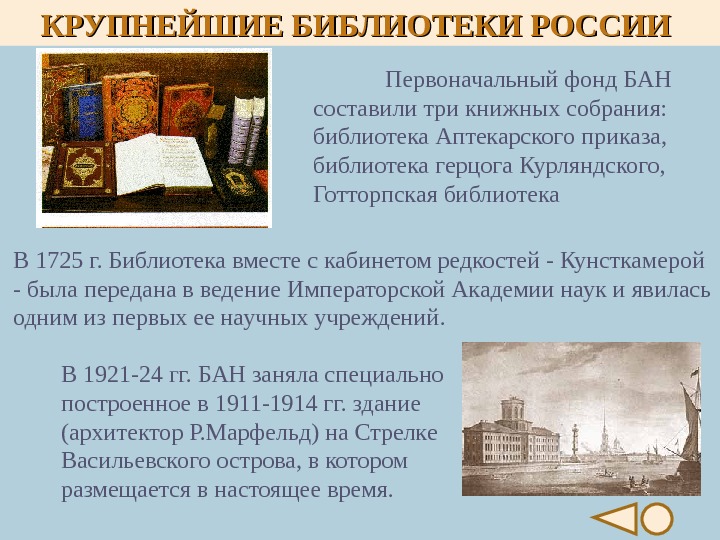 КРУПНЕЙШИЕ БИБЛИОТЕКИ РОССИИ

Первоначальный фонд БАН составили три книжных собрания: библиотека Аптекарского приказа, библиотека герцога Курляндского, Готторпская библиотека

В 1725 г. Библиотека вместе с кабинетом редкостей - Кунсткамерой - была передана в ведение Императорской Академии наук и явилась одним из первых ее научных учреждений.

В 1921-24 гг. БАН заняла специально построенное в 1911-1914 гг. здание (архитектор Р.Марфельд) на Стрелке Васильевского острова, в котором размещается в настоящее время.